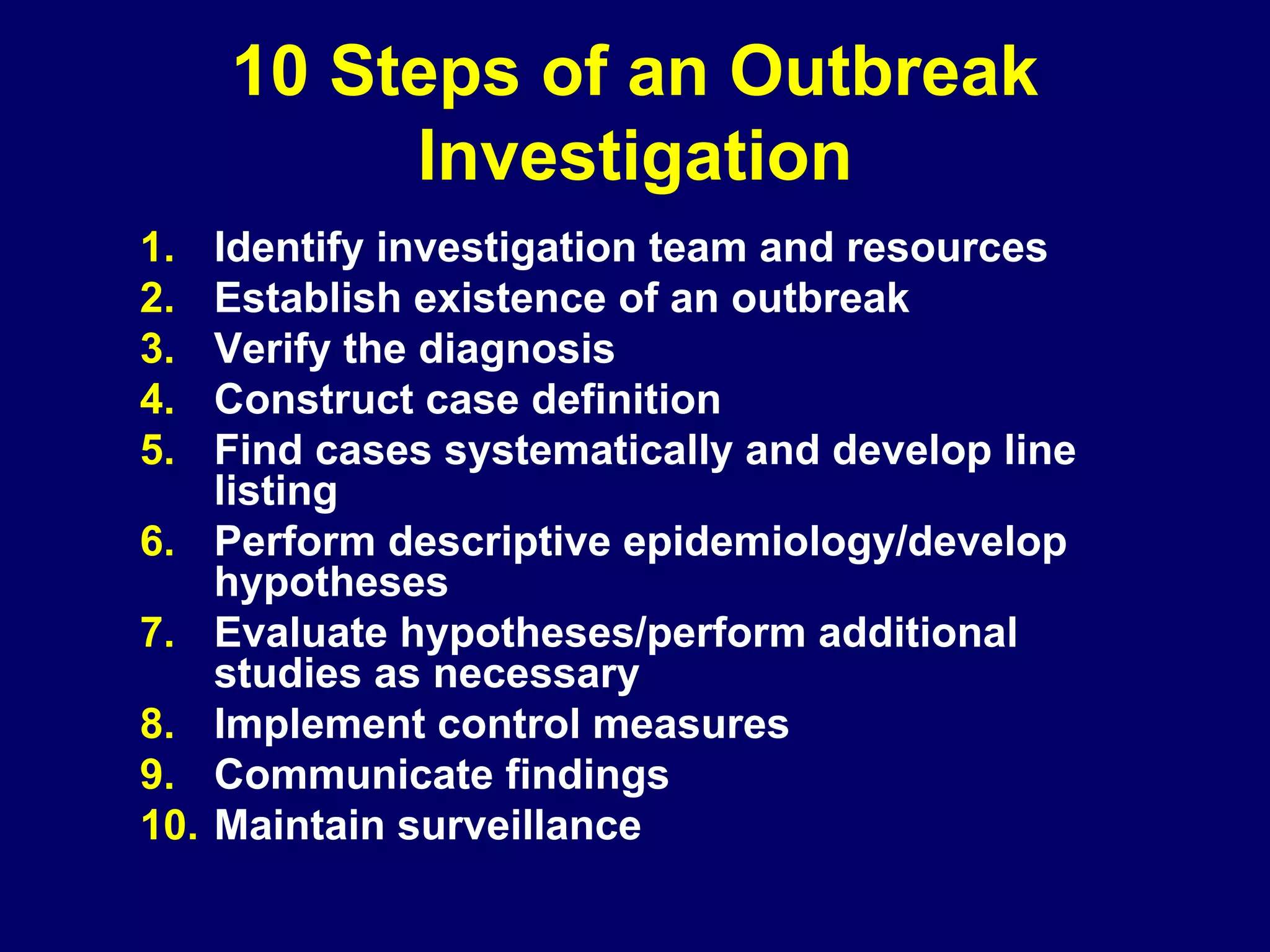 10 Steps of an Outbreak Investigation

1. Identify investigation team and resources
2. Establish existence of an outbreak
3. Verify the diagnosis
4. Construct case definition
5. Find cases systematically and develop line listing
6. Perform descriptive epidemiology/develop hypotheses
7. Evaluate hypotheses/perform additional studies as necessary
8. Implement control measures
9. Communicate findings
10. Maintain surveillance